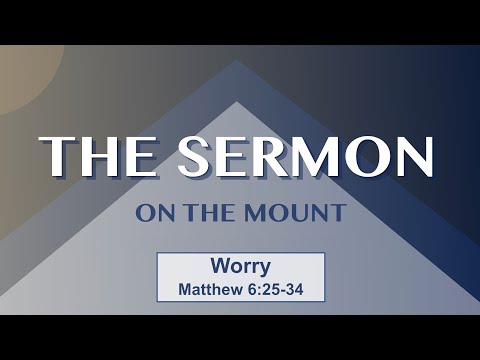 THE SERMON

ON THE MOUNT

Worry
Matthew 6:25-34